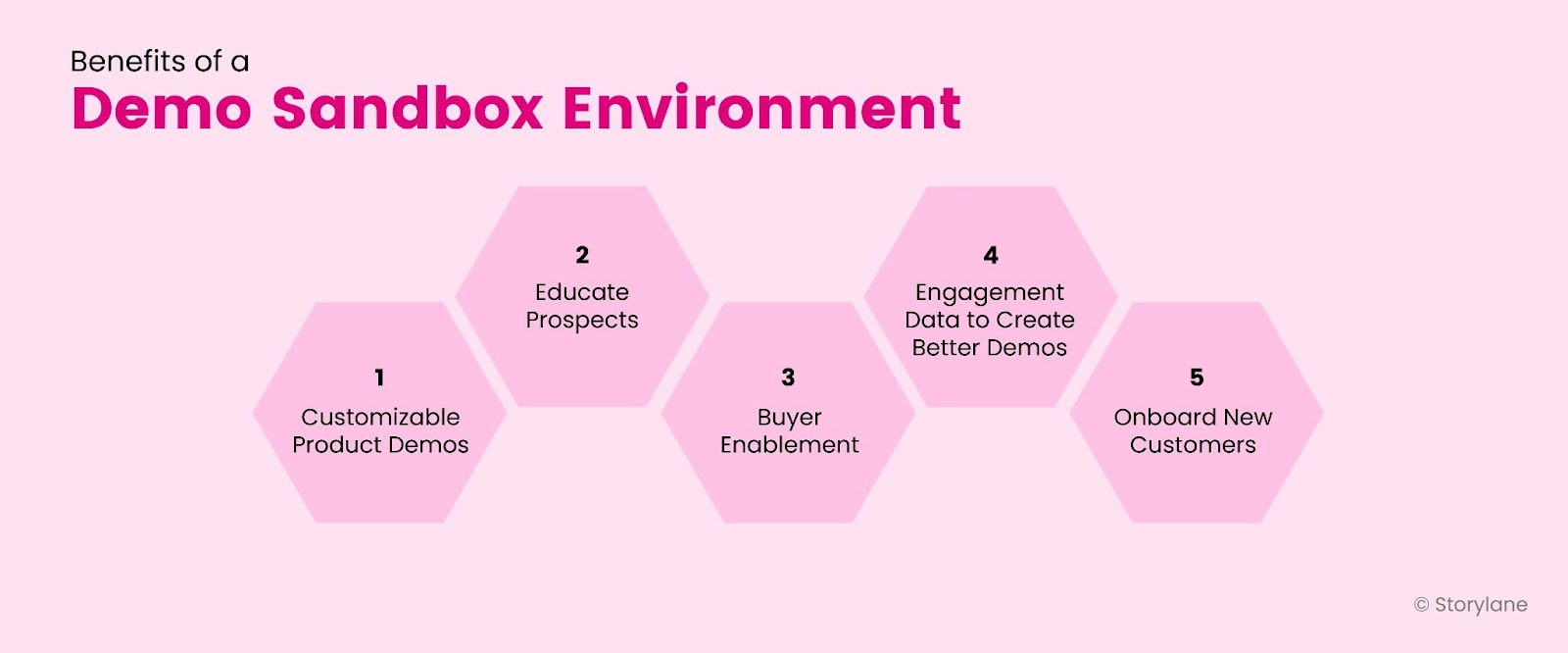 Benefits of a
Demo Sandbox Environment

1
Customizable Product Demos

2
Educate Prospects

3
Buyer Enablement

4
Engagement Data to Create Better Demos

5
Onboard New Customers

© Storylane